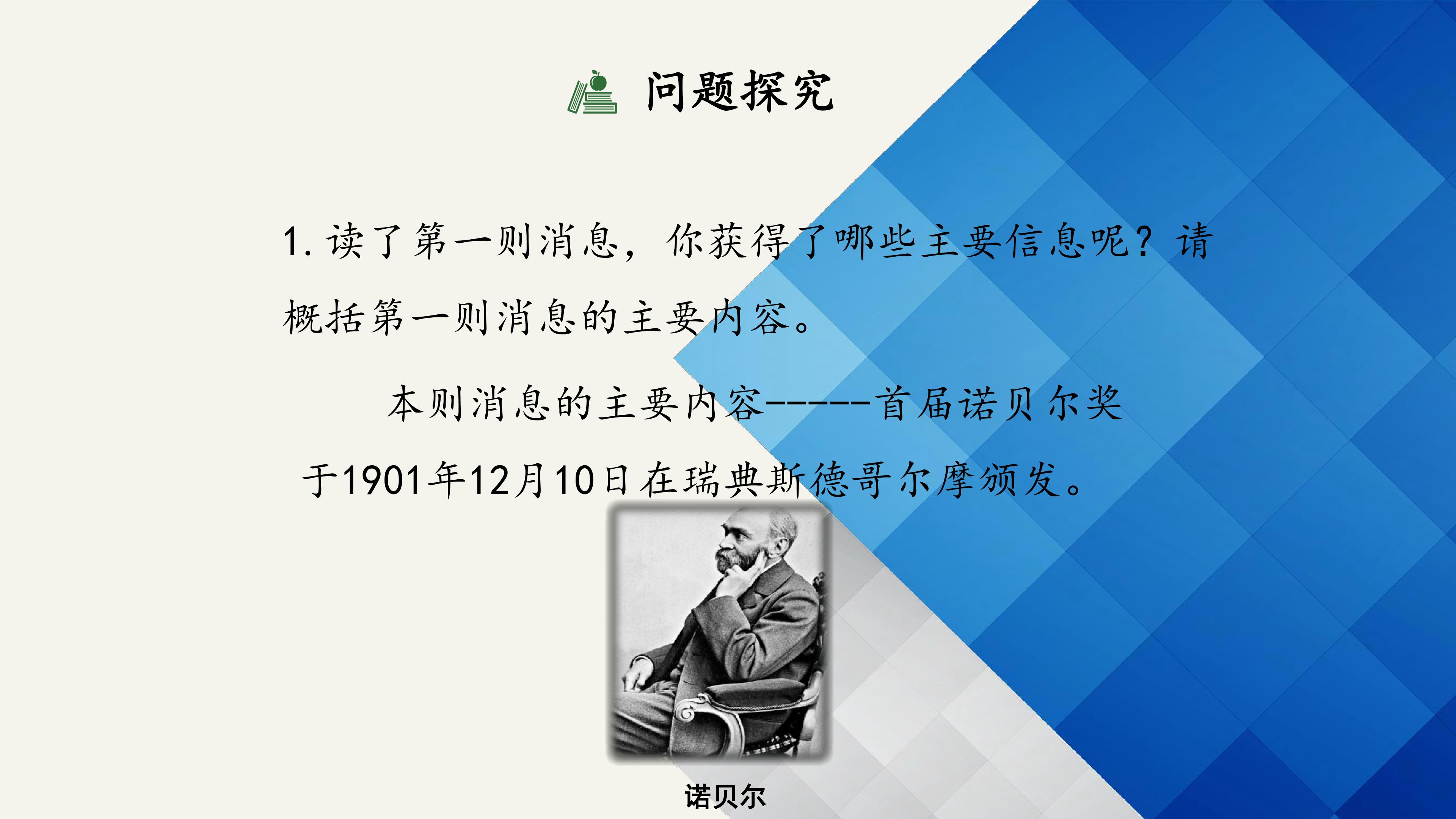 问题探究

1.读了第一则消息，你获得了哪些主要信息呢？请概括第一则消息的主要内容。

本则消息的主要内容------首届诺贝尔奖于1901年12月10日在瑞典斯德哥尔摩颁发。

诺贝尔